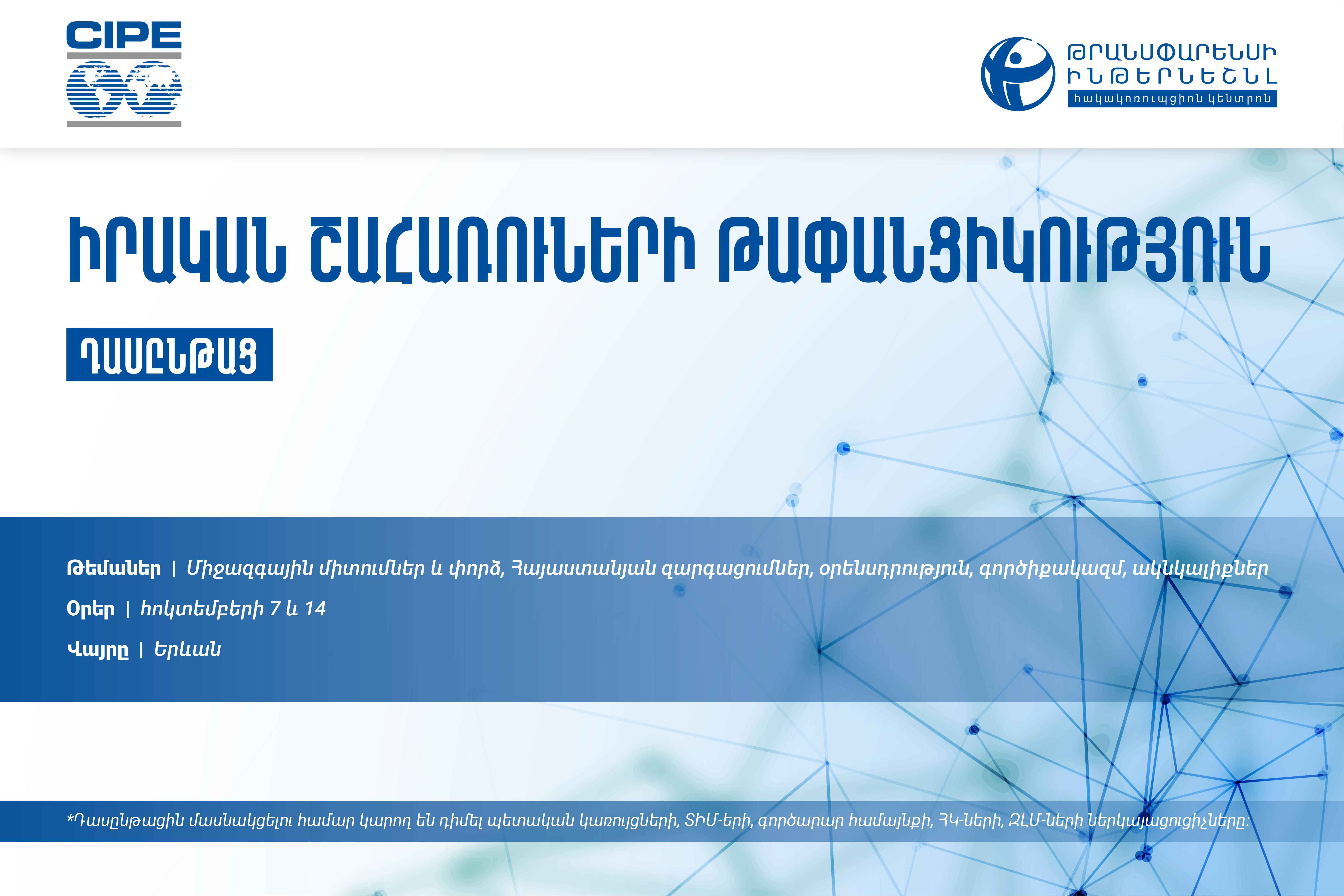 CIPE

ԹՐԱՆՍՓԱՐԵՆՍԻ
ԻՆԹԵՐՆԵՇՆԼ
հակակոռուպցիոն կենտրոն

ԻՐԱԿԱՆ ՇԱՀԱՌՈՒՆԵՐԻ ԹԱՓԱՆՑԻԿՈՒԹՅՈՒՆ

ԴԱՍԸՆԹԱՑ

Թեմաներ | Միջազգային միտումներ և փորձ, Հայաստանյան զարգացումներ, օրենսդրություն, գործիքակազմ, ակնկալիքներ

Օրեր | հոկտեմբերի 7 և 14

Վայրը | Երևան

*Դասընթացին մասնակցելու համար կարող են դիմել պետական կառույցների, ՏԻՄ-երի, գործարար համայնքի, ՀԿ-ների, ԶԼՄ-ների ներկայացուցիչները: